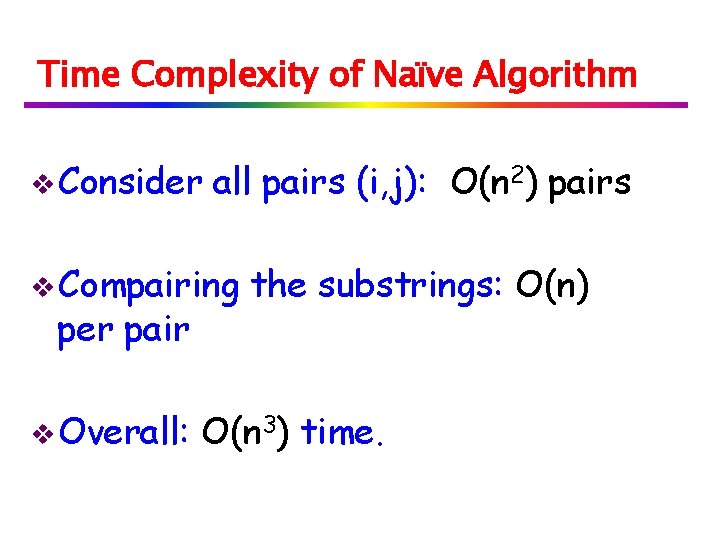 Time Complexity of Naïve Algorithm

❖ Consider all pairs (i,j): $O(n^2)$ pairs

❖ Compairing the substrings: $O(n)$ per pair

❖ Overall: $O(n^3)$ time.